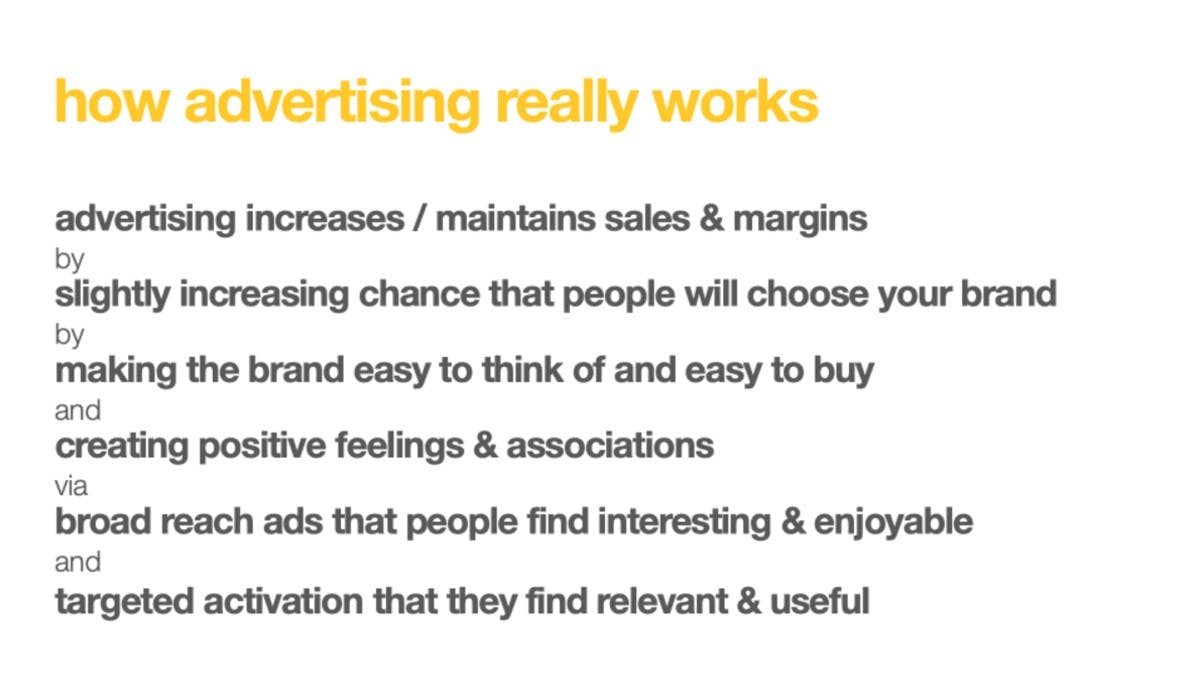 how advertising really works

advertising increases / maintains sales & margins
by
slightly increasing chance that people will choose your brand
by
making the brand easy to think of and easy to buy
and
creating positive feelings & associations
via
broad reach ads that people find interesting & enjoyable
and
targeted activation that they find relevant & useful